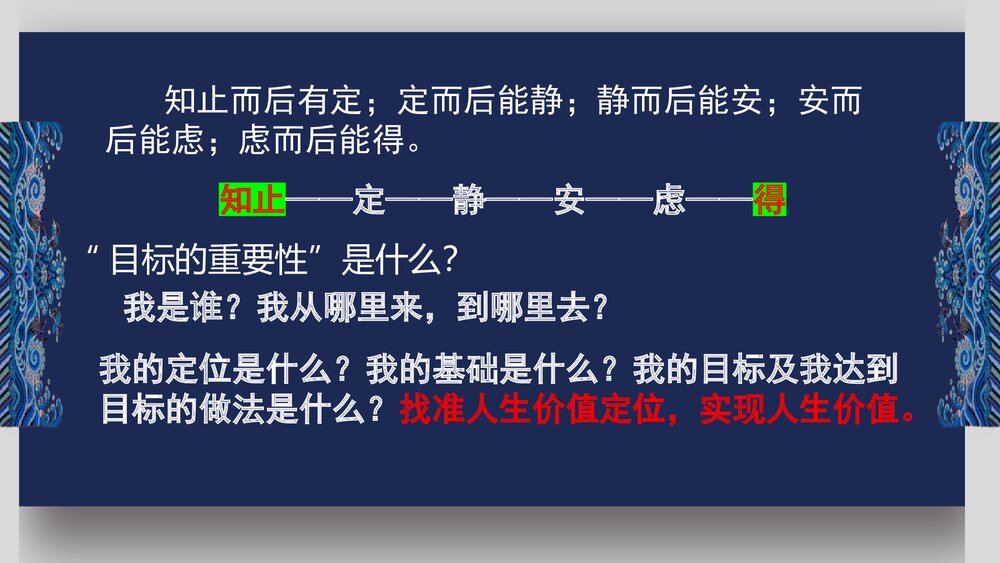 知止而后有定；定而后能静；静而后能安；安而后能虑；虑而后能得。

知止——定——静——安——虑——得

“目标的重要性”是什么？

我是谁？我从哪里来，到哪里去？

我的定位是什么？我的基础是什么？我的目标及我达到目标的做法是什么？找准人生价值定位，实现人生价值。